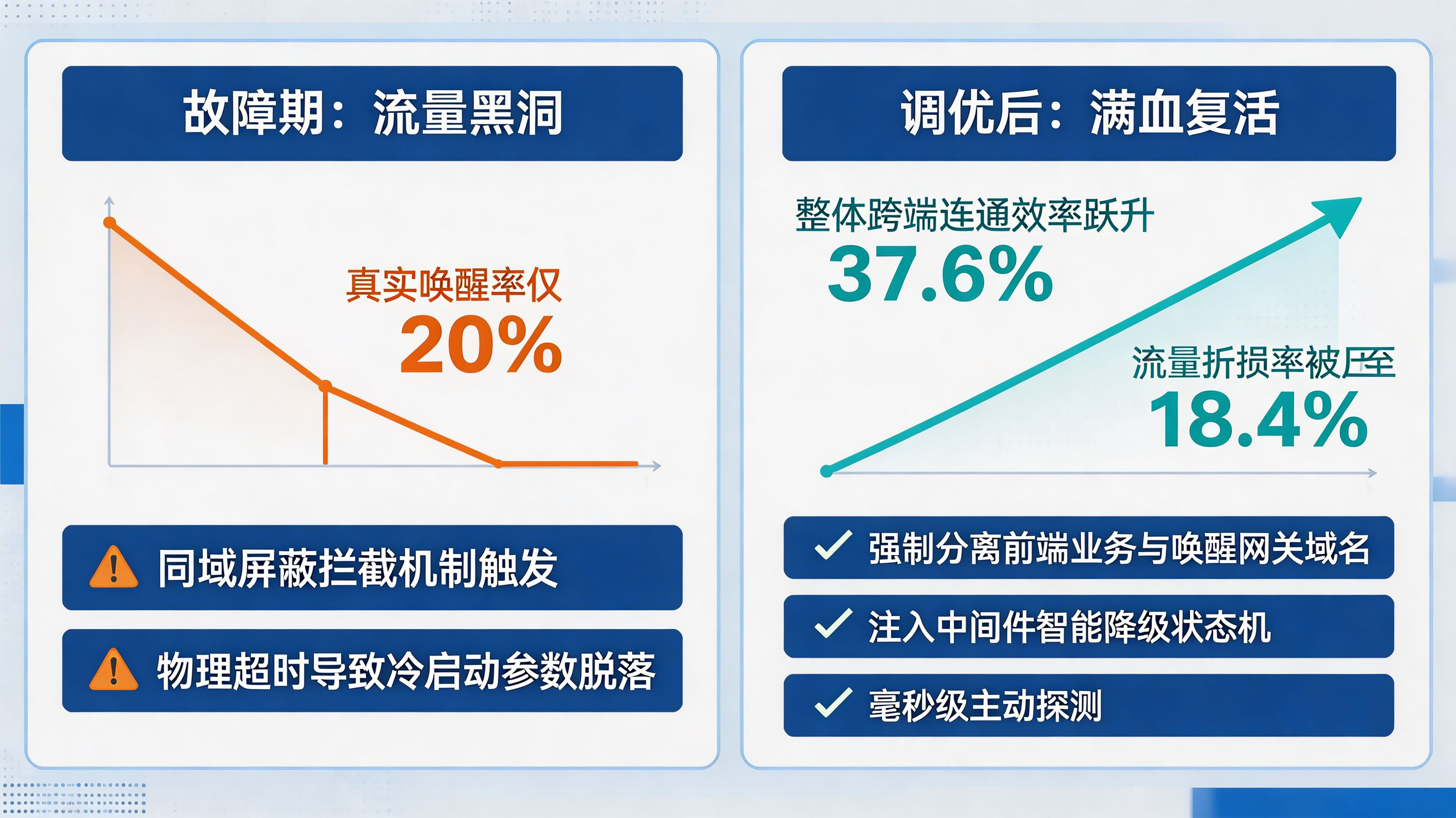 故障期：流量黑洞

真实唤醒率仅
20%

同域屏蔽拦截机制触发

物理超时导致冷启动参数脱落

调优后：满血复活

整体跨端连通效率跃升
37.6%

流量折损率被压至
18.4%

强制分离前端业务与唤醒网关域名

注入中间件智能降级状态机

毫秒级主动探测